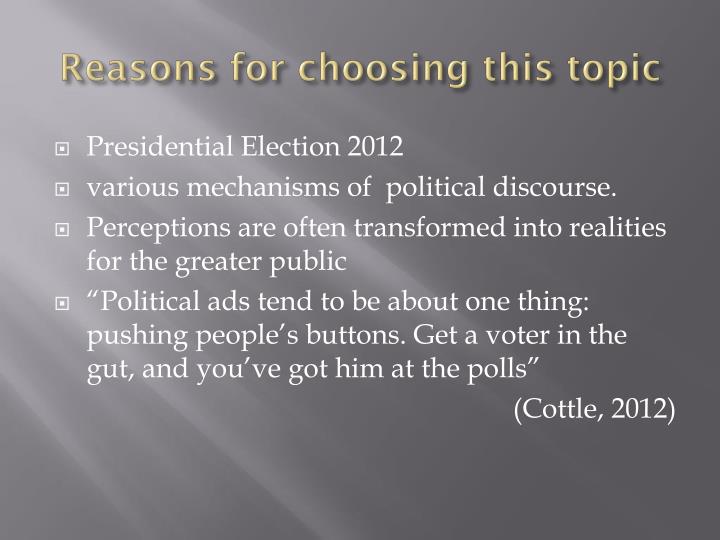 Reasons for choosing this topic

Presidential Election 2012
various mechanisms of political discourse.
Perceptions are often transformed into realities for the greater public
“Political ads tend to be about one thing: pushing people’s buttons. Get a voter in the gut, and you’ve got him at the polls”
(Cottle, 2012)